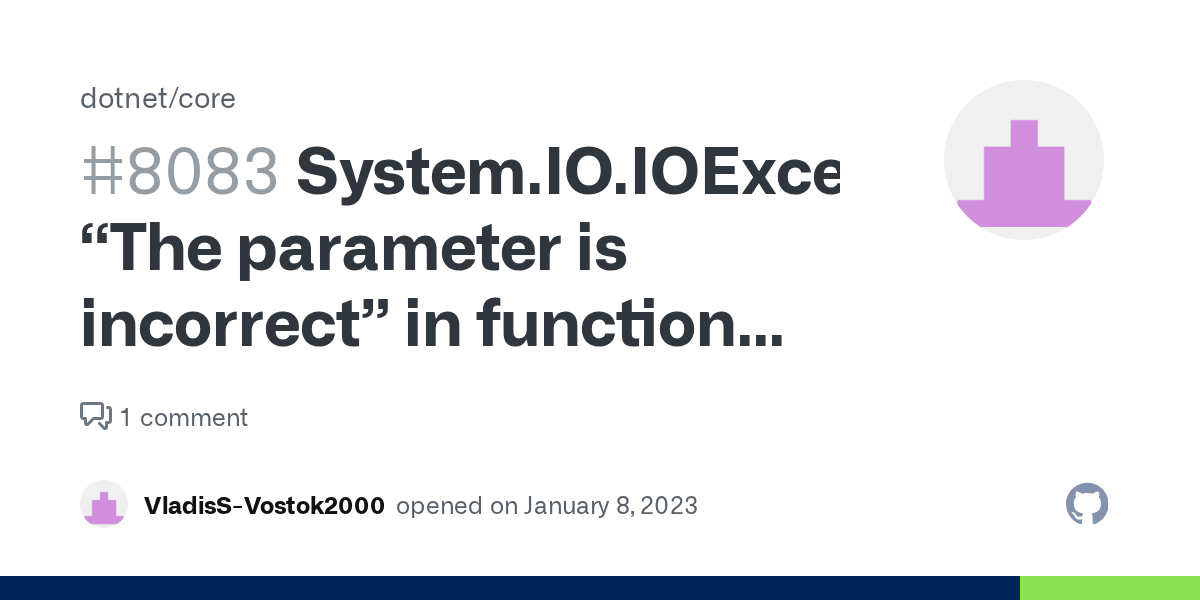 dotnet/core

#8083 System.IO.IOExce
“The parameter is incorrect” in function...

1 comment

VladisS-Vostok2000 opened on January 8, 2023